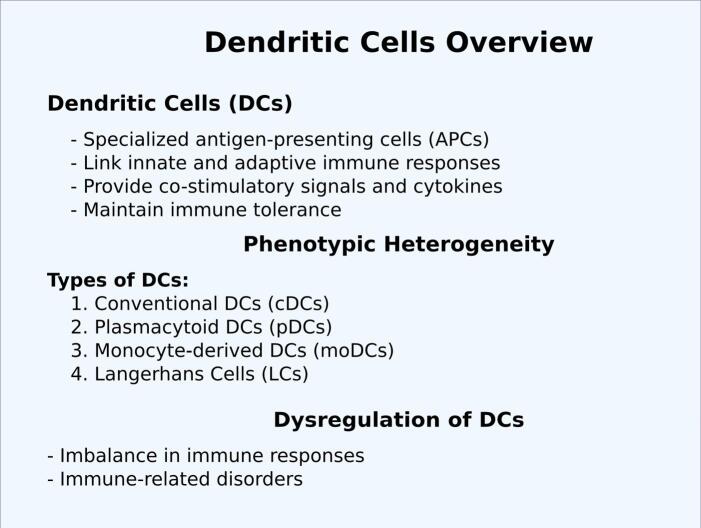 Dendritic Cells Overview

Dendritic Cells (DCs)

- Specialized antigen-presenting cells (APCs)
- Link innate and adaptive immune responses
- Provide co-stimulatory signals and cytokines
- Maintain immune tolerance

Phenotypic Heterogeneity

Types of DCs:
1. Conventional DCs (cDCs)
2. Plasmacytoid DCs (pDCs)
3. Monocyte-derived DCs (moDCs)
4. Langerhans Cells (LCs)

Dysregulation of DCs

- Imbalance in immune responses
- Immune-related disorders